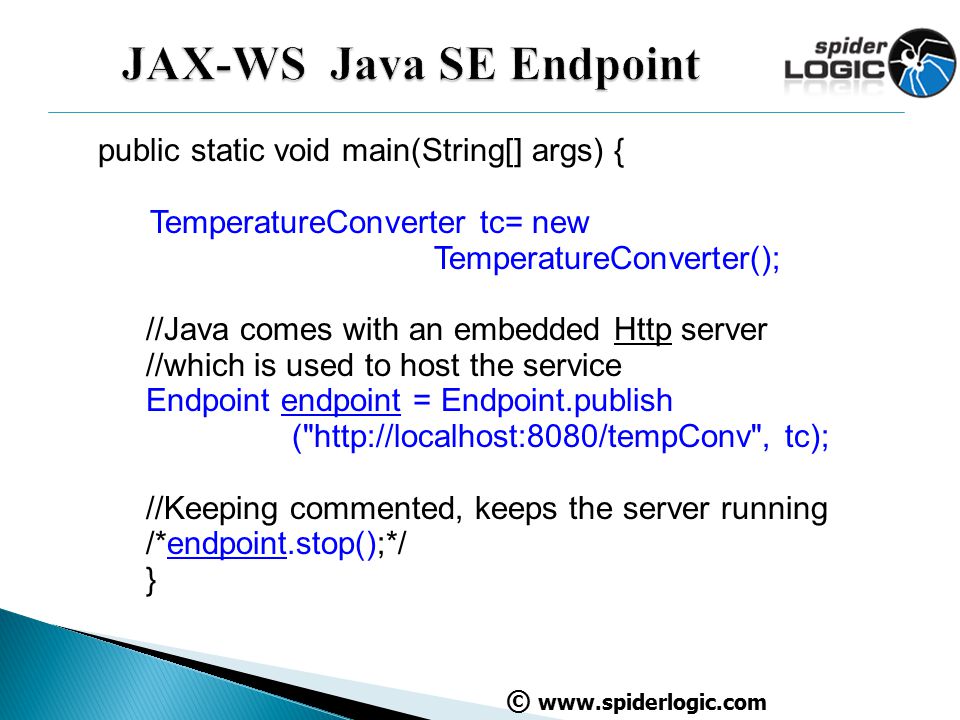 JAX-WS Java SE Endpoint

spider LOGIC

public static void main(String[] args) {

TemperatureConverter tc= new TemperatureConverter();

//Java comes with an embedded Http server
//which is used to host the service
Endpoint endpoint = Endpoint.publish ("http://localhost:8080/tempConv", tc);

//Keeping commented, keeps the server running
/*endpoint.stop();*/
}

© www.spiderlogic.com